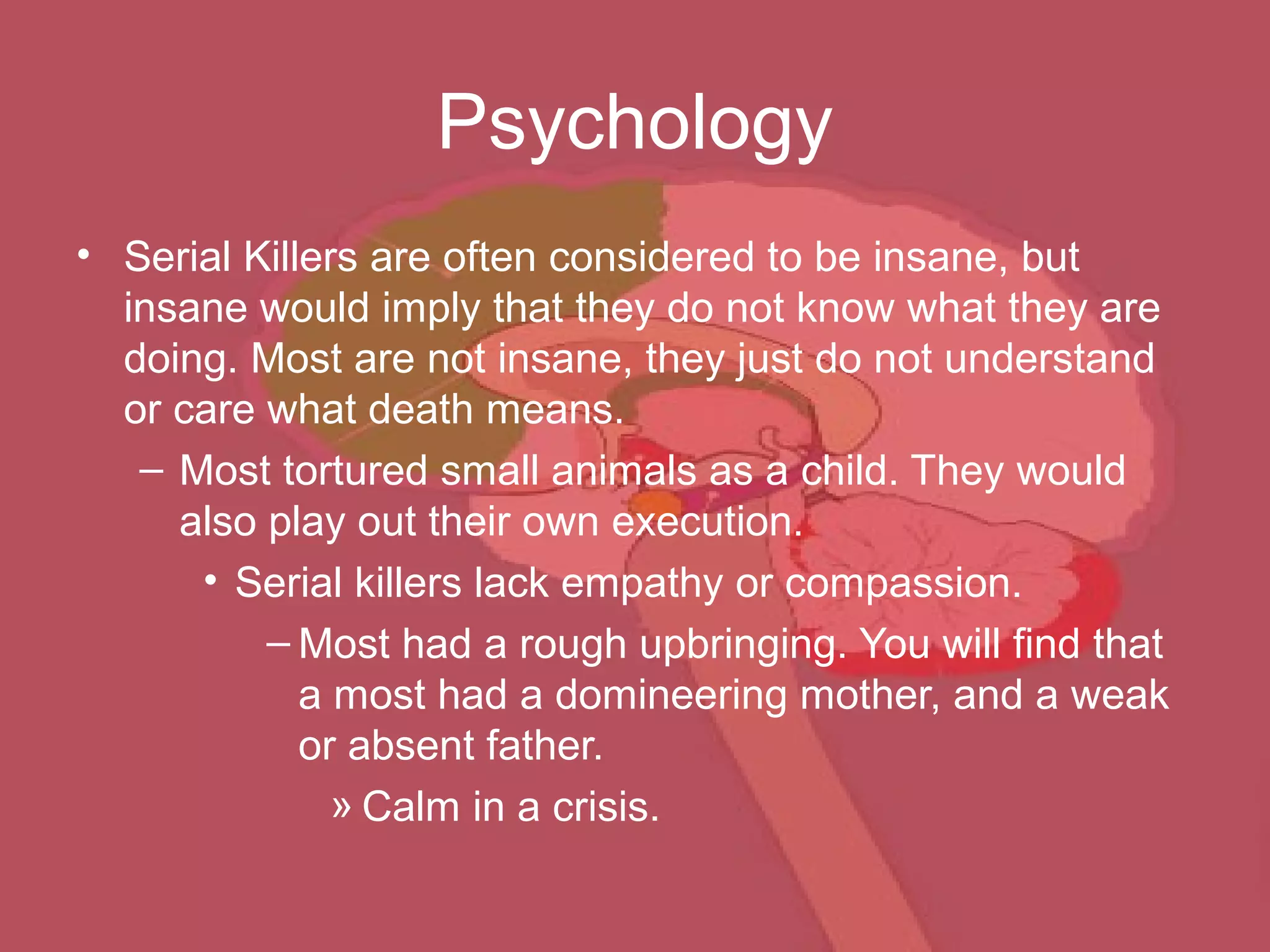 Psychology

• Serial Killers are often considered to be insane, but insane would imply that they do not know what they are doing. Most are not insane, they just do not understand or care what death means.

– Most tortured small animals as a child. They would also play out their own execution.

• Serial killers lack empathy or compassion.

– Most had a rough upbringing. You will find that a most had a domineering mother, and a weak or absent father.

» Calm in a crisis.